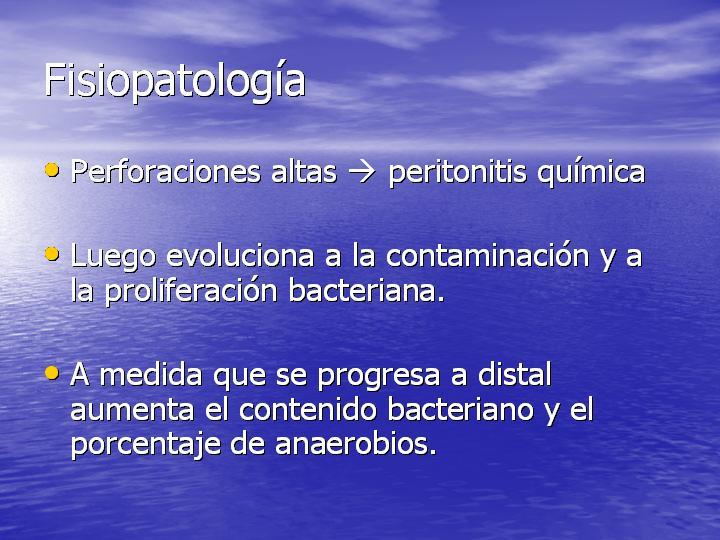 Fisiopatología

• Perforaciones altas → peritonitis química

• Luego evoluciona a la contaminación y a la proliferación bacteriana.

• A medida que se progresa a distal aumenta el contenido bacteriano y el porcentaje de anaerobios.